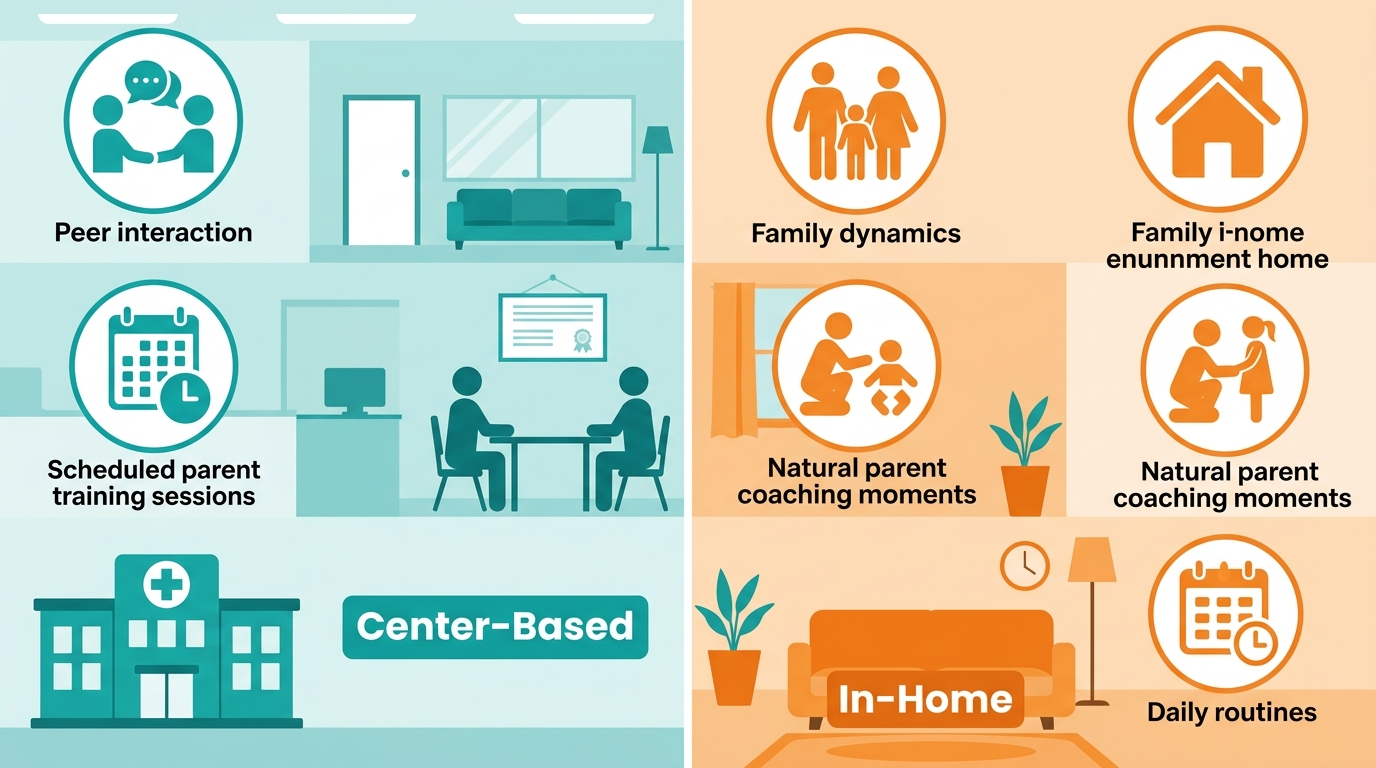 Peer interaction

Scheduled parent training sessions

Center-Based

Family dynamics

Family i-nome enunnment home

Natural parent coaching moments

Natural parent coaching moments

In-Home

Daily routines